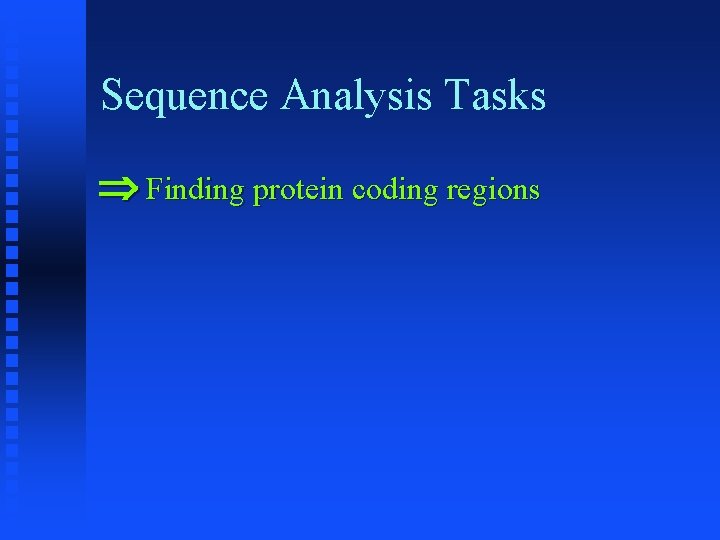 Sequence Analysis Tasks

⇒ Finding protein coding regions